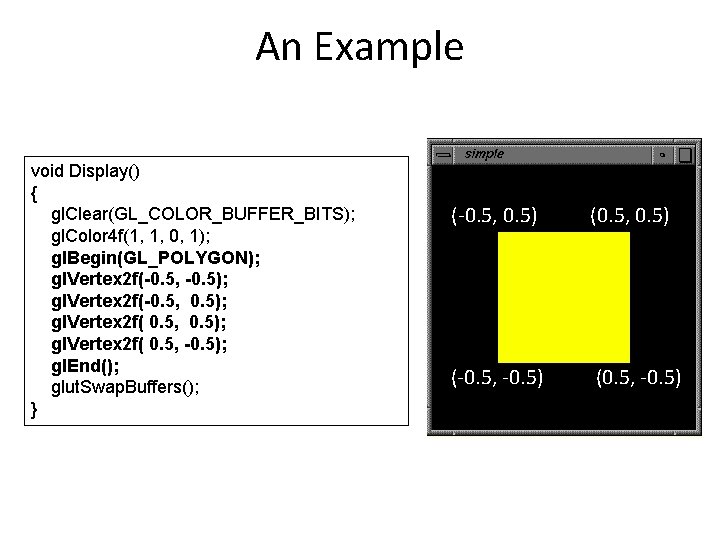 An Example

void Display()
{
glClear(GL_COLOR_BUFFER_BITS);
glColor4f(1, 1, 0, 1);
glBegin(GL_POLYGON);
glVertex2f(-0.5, -0.5);
glVertex2f(-0.5, 0.5);
glVertex2f( 0.5, 0.5);
glVertex2f( 0.5, -0.5);
glEnd();
glutSwapBuffers();
}

simple

(-0.5, 0.5)
(0.5, 0.5)
(-0.5, -0.5)
(0.5, -0.5)